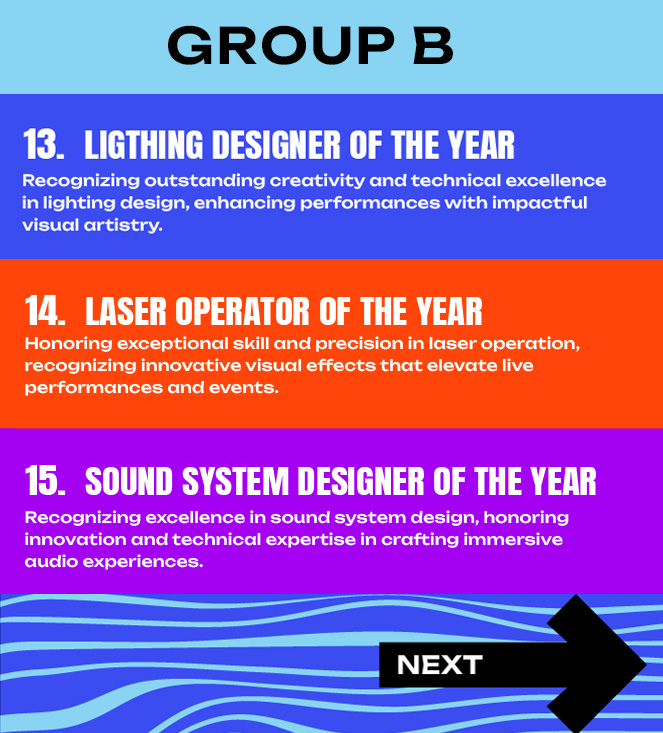 GROUP B

13. LIGTHING DESIGNER OF THE YEAR
Recognizing outstanding creativity and technical excellence in lighting design, enhancing performances with impactful visual artistry.

14. LASER OPERATOR OF THE YEAR
Honoring exceptional skill and precision in laser operation, recognizing innovative visual effects that elevate live performances and events.

15. SOUND SYSTEM DESIGNER OF THE YEAR
Recognizing excellence in sound system design, honoring innovation and technical expertise in crafting immersive audio experiences.

NEXT